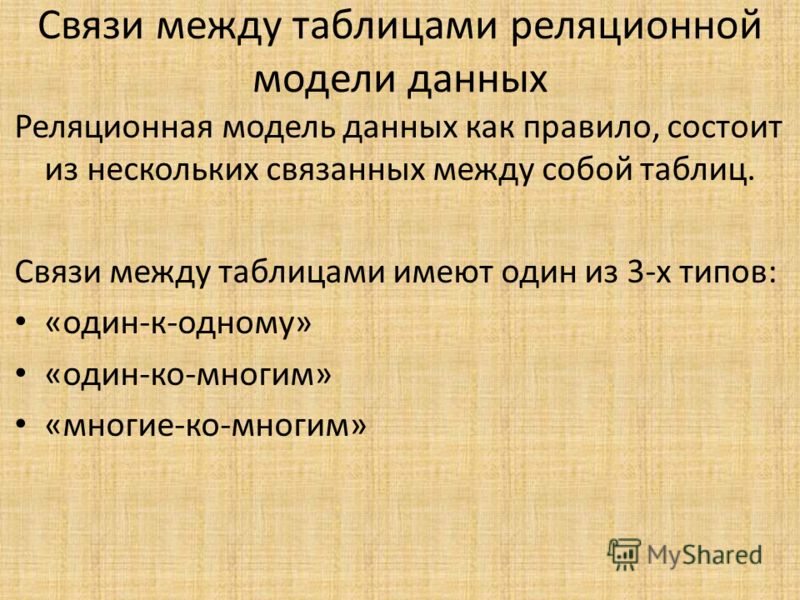 Связи между таблицами реляционной модели данных

Реляционная модель данных как правило, состоит из нескольких связанных между собой таблиц.

Связи между таблицами имеют один из 3-х типов:
• «один-к-одному»
• «один-ко-многим»
• «многие-ко-многим»

MyShared